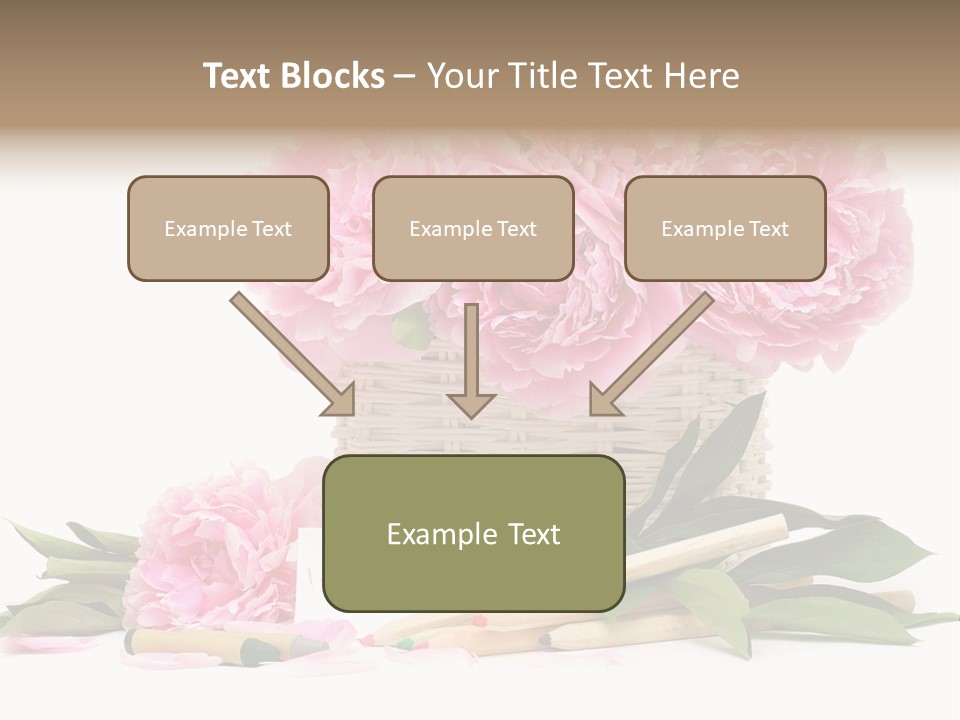 Text Blocks – Your Title Text Here

Example Text

Example Text

Example Text

Example Text